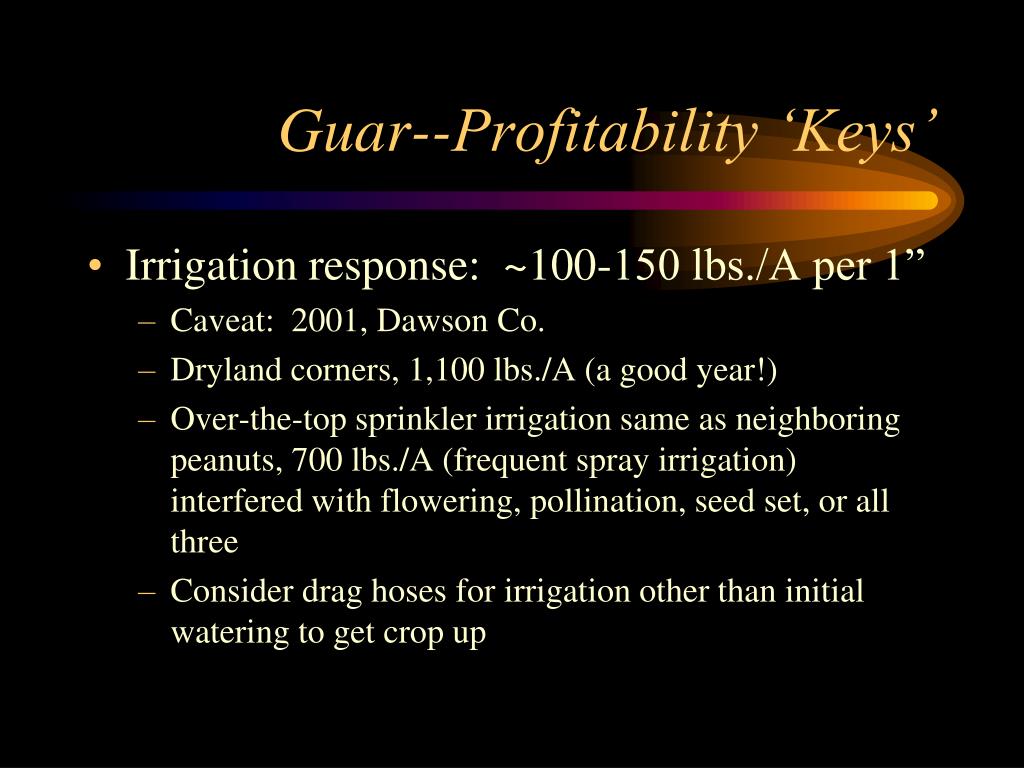 Guar--Profitability ‘Keys’

• Irrigation response: ~100-150 lbs./A per 1”
– Caveat: 2001, Dawson Co.
– Dryland corners, 1,100 lbs./A (a good year!)
– Over-the-top sprinkler irrigation same as neighboring peanuts, 700 lbs./A (frequent spray irrigation) interfered with flowering, pollination, seed set, or all three
– Consider drag hoses for irrigation other than initial watering to get crop up